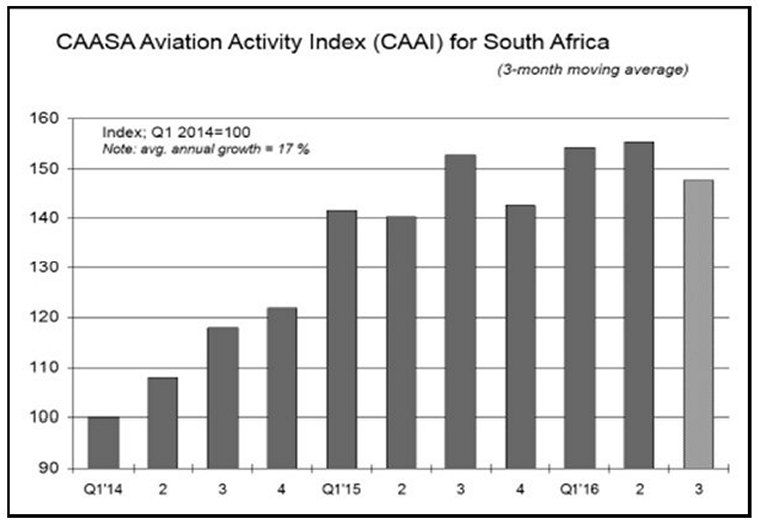 CAASA Aviation Activity Index (CAAI) for South Africa

(3-month moving average)

Index; Q1 2014=100
Note: avg. annual growth = 17 %

160
150
140
130
120
110
100
90

Q1'14 2 3 4 Q1'15 2 3 4 Q1'16 2 3